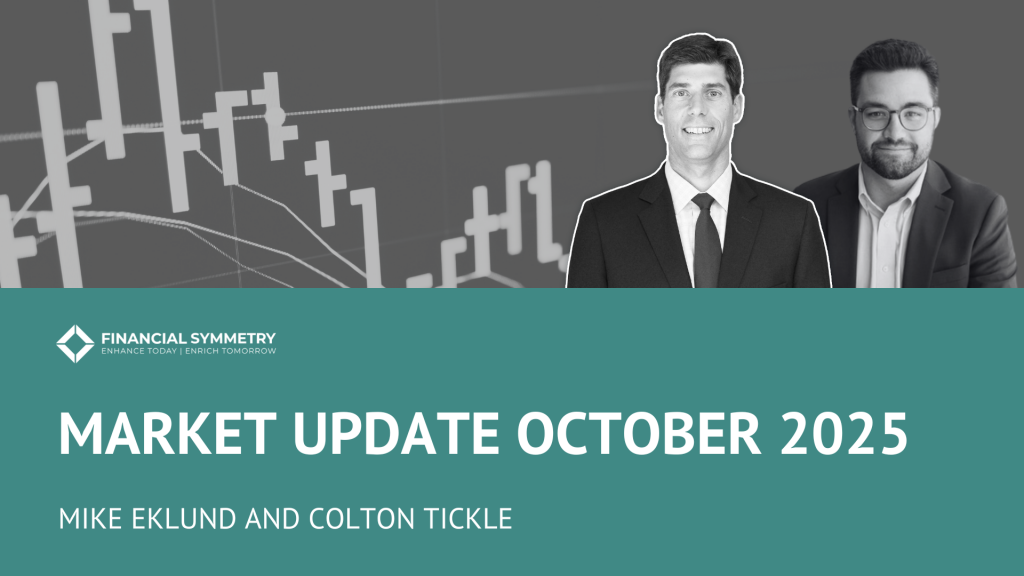 FINANCIAL SYMMETRY
ENHANCE TODAY | ENRICH TOMORROW

MARKET UPDATE OCTOBER 2025

MIKE EKLUND AND COLTON TICKLE